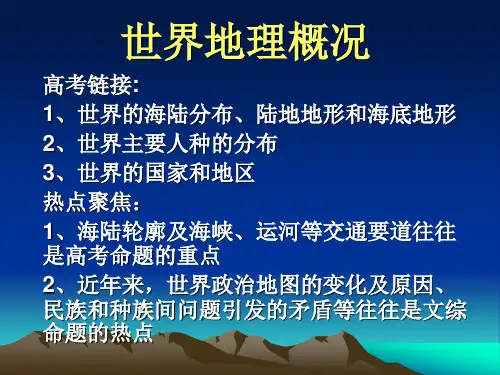 世界地理概况

高考链接:

1、世界的海陆分布、陆地地形和海底地形

2、世界主要人种的分布

3、世界的国家和地区

热点聚焦:

1、海陆轮廓及海峡、运河等交通要道往往是高考命题的重点

2、近年来，世界政治地图的变化及原因、民族和种族间问题引发的矛盾等往往是文综命题的热点